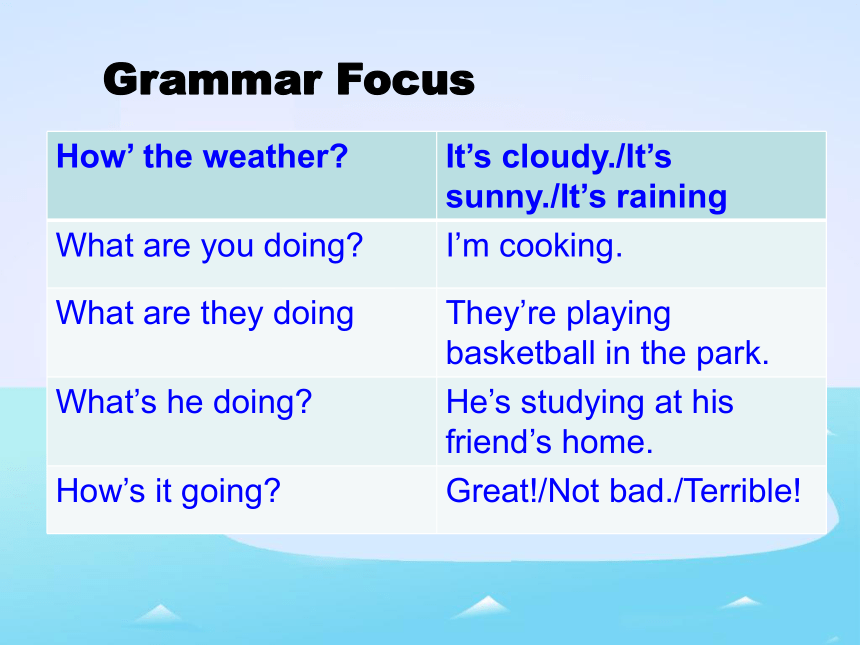 Grammar Focus

| How’ the weather? | It’s cloudy./It’s sunny./It’s raining |
|---|---|
| What are you doing? | I’m cooking. |
| What are they doing | They’re playing basketball in the park. |
| What’s he doing? | He’s studying at his friend’s home. |
| How’s it going? | Great!/Not bad./Terrible! |